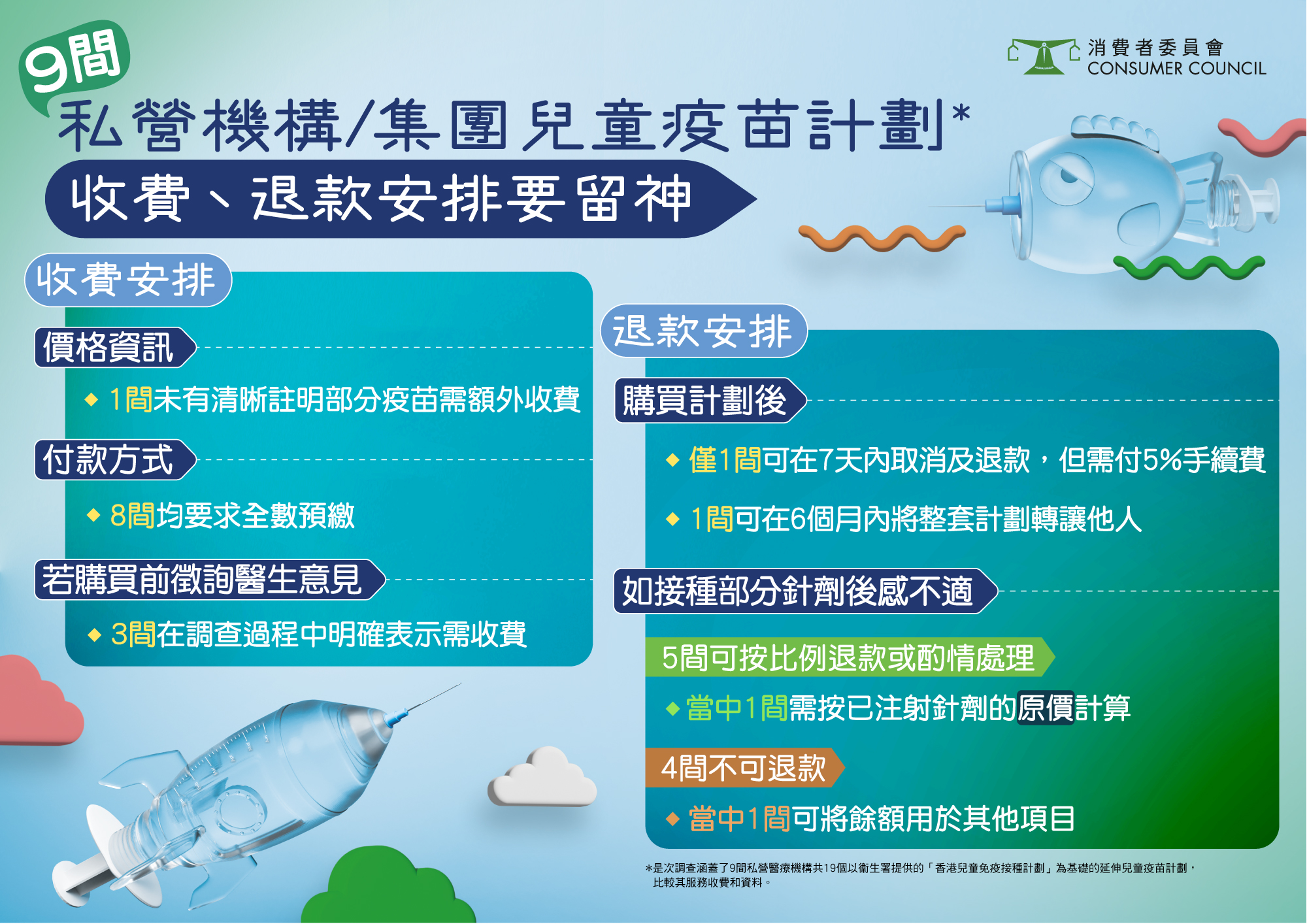 消費者委員會
CONSUMER COUNCIL

9間
私營機構/集團兒童疫苗計劃*
收費、退款安排要留神

收費安排

價格資訊
◆ 1間未有清晰註明部分疫苗需額外收費

付款方式
◆ 8間均要求全數預繳

若購買前徵詢醫生意見
◆ 3間在調查過程中明確表示需收費

退款安排

購買計劃後
◆ 僅1間可在7天內取消及退款，但需付5%手續費
◆ 1間可在6個月內將整套計劃轉讓他人

如接種部分針劑後感不適

5間可按比例退款或酌情處理
◆ 當中1間需按已注射針劑的原價計算

4間不可退款
◆ 當中1間可將餘額用於其他項目

*是次調查涵蓋了9間私營醫療機構共19個以衞生署提供的「香港兒童免疫接種計劃」為基礎的延伸兒童疫苗計劃，比較其服務收費和資料。